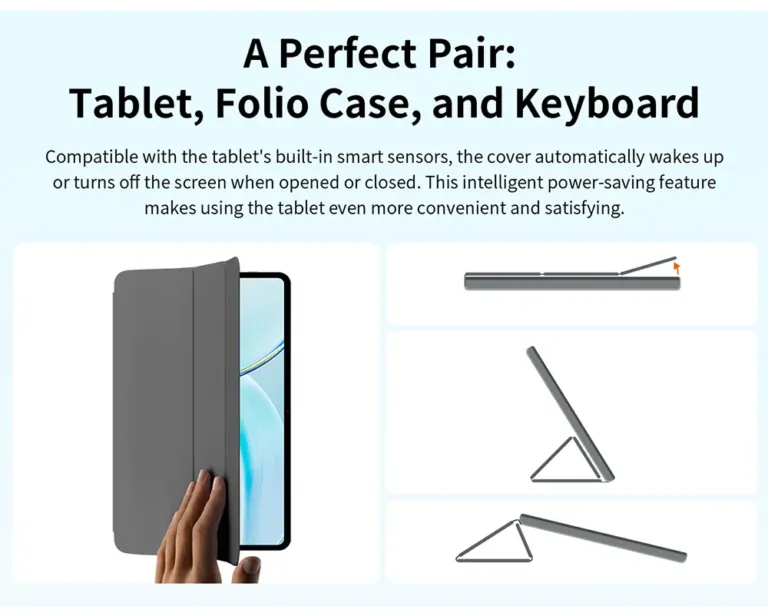 A Perfect Pair:
Tablet, Folio Case, and Keyboard

Compatible with the tablet's built-in smart sensors, the cover automatically wakes up or turns off the screen when opened or closed. This intelligent power-saving feature makes using the tablet even more convenient and satisfying.